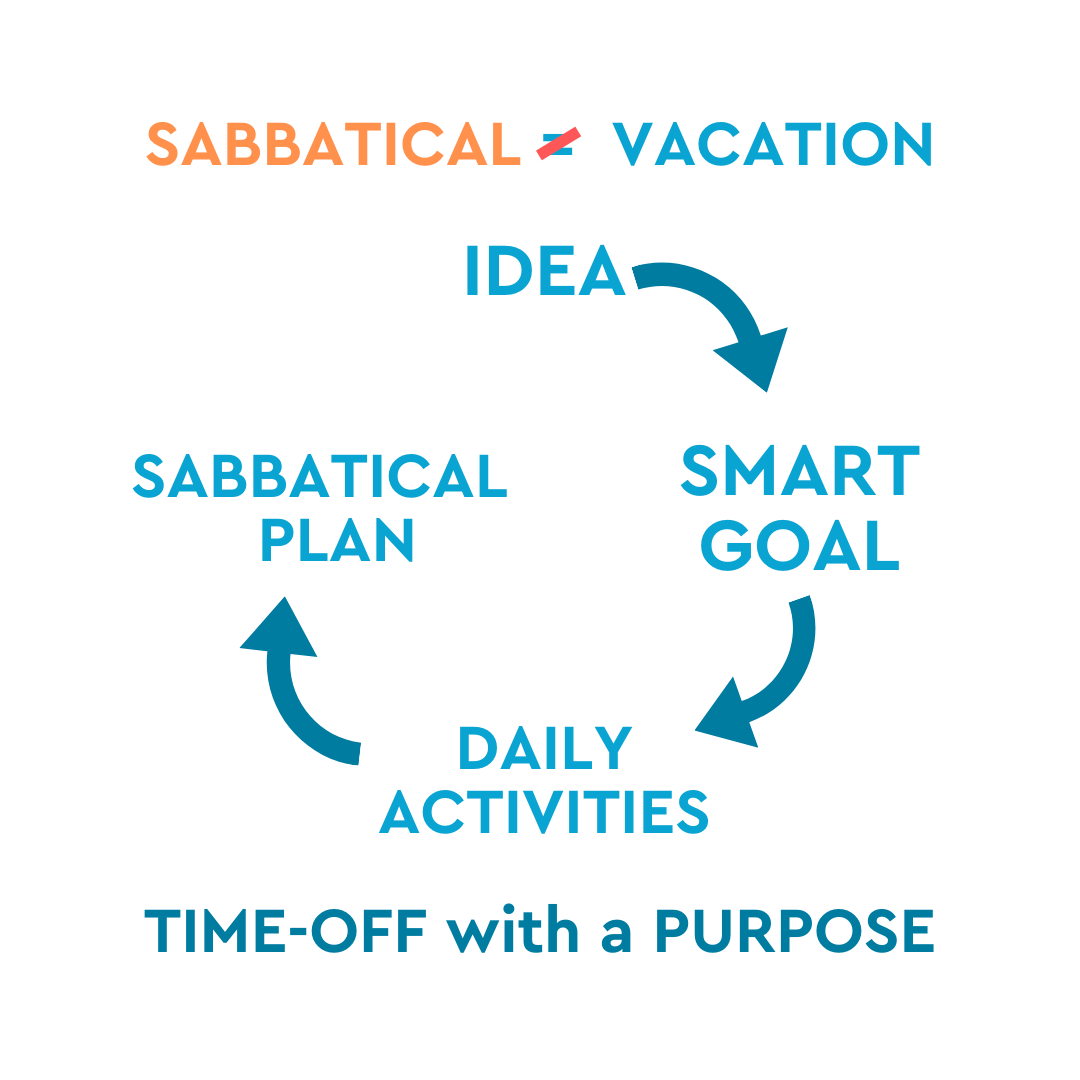 SABBATICAL $\neq$ VACATION

IDEA

SMART GOAL

DAILY ACTIVITIES

SABBATICAL PLAN

TIME-OFF with a PURPOSE